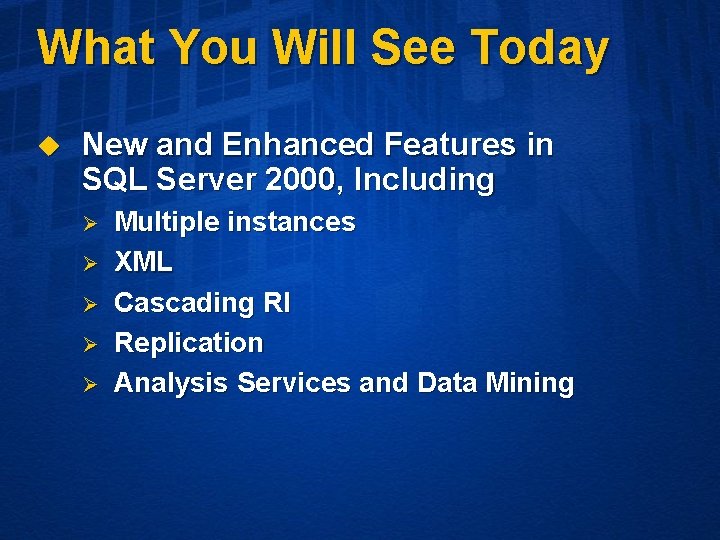 What You Will See Today

◆ New and Enhanced Features in SQL Server 2000, Including

➢ Multiple instances
➢ XML
➢ Cascading RI
➢ Replication
➢ Analysis Services and Data Mining